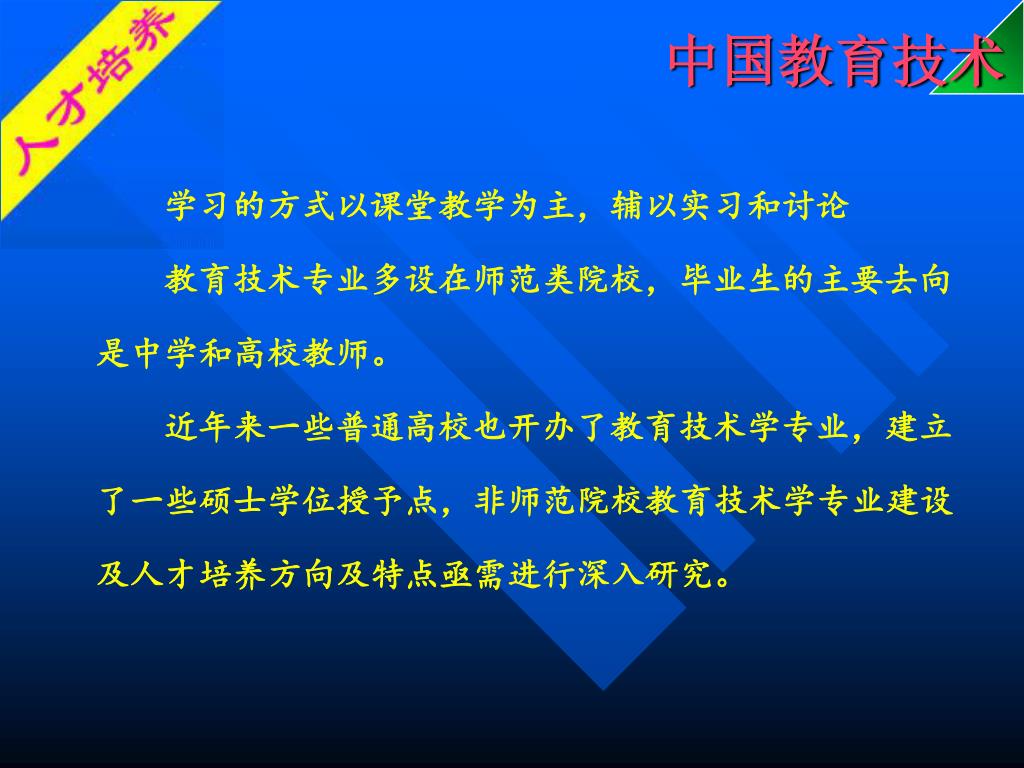 人才培养

中国教育技术

学习的方式以课堂教学为主，辅以实习和讨论

教育技术专业多设在师范类院校，毕业生的主要去向是中学和高校教师。

近年来一些普通高校也开办了教育技术学专业，建立了一些硕士学位授予点，非师范院校教育技术学专业建设及人才培养方向及特点亟需进行深入研究。